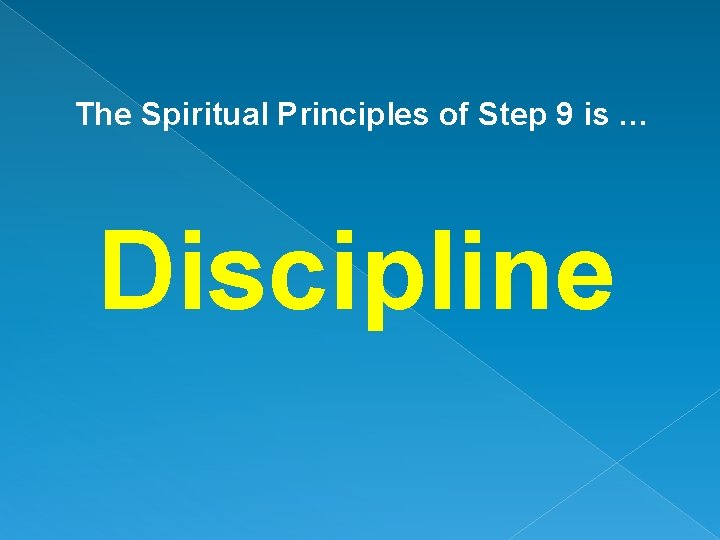 The Spiritual Principles of Step 9 is …

Discipline